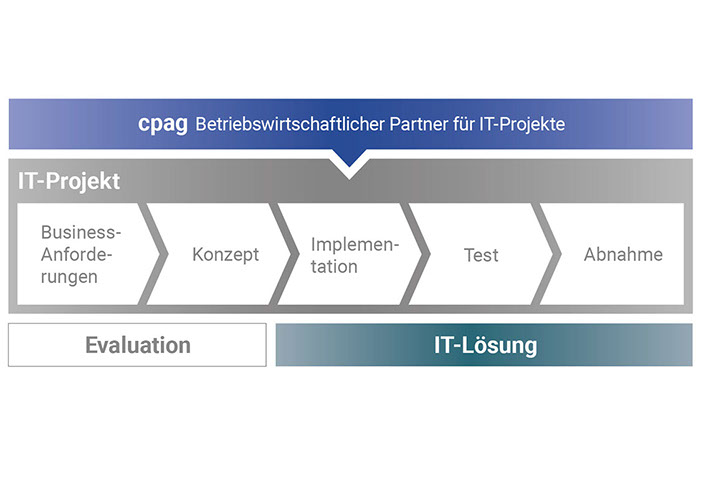 cpag Betriebswirtschaftlicher Partner für IT-Projekte

IT-Projekt

Business-Anforderungen

Konzept

Implementation

Test

Abnahme

Evaluation

IT-Lösung